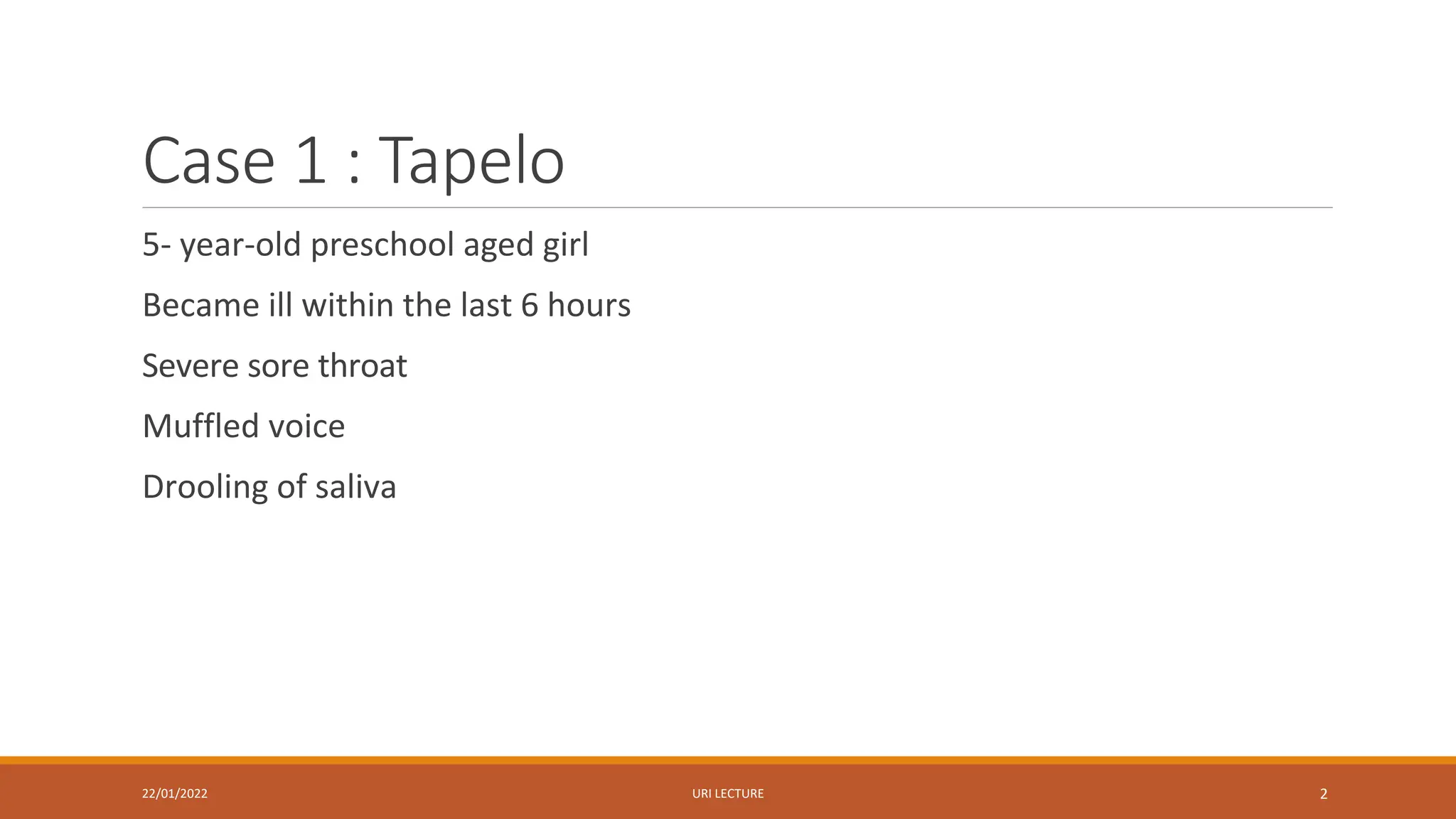 Case 1 : Tapelo

5- year-old preschool aged girl

Became ill within the last 6 hours

Severe sore throat

Muffled voice

Drooling of saliva

22/01/2022

URI LECTURE

2